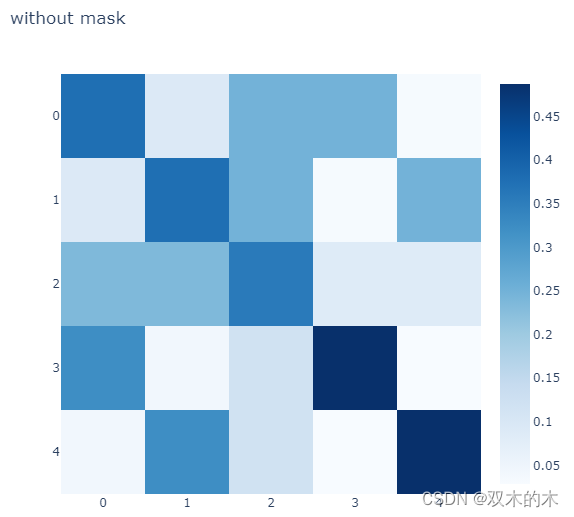 without mask

0
1
2
3
4

0 1 2 3 4

0.45
0.4
0.35
0.3
0.25
0.2
0.15
0.1
0.05

CSDN @双木的木